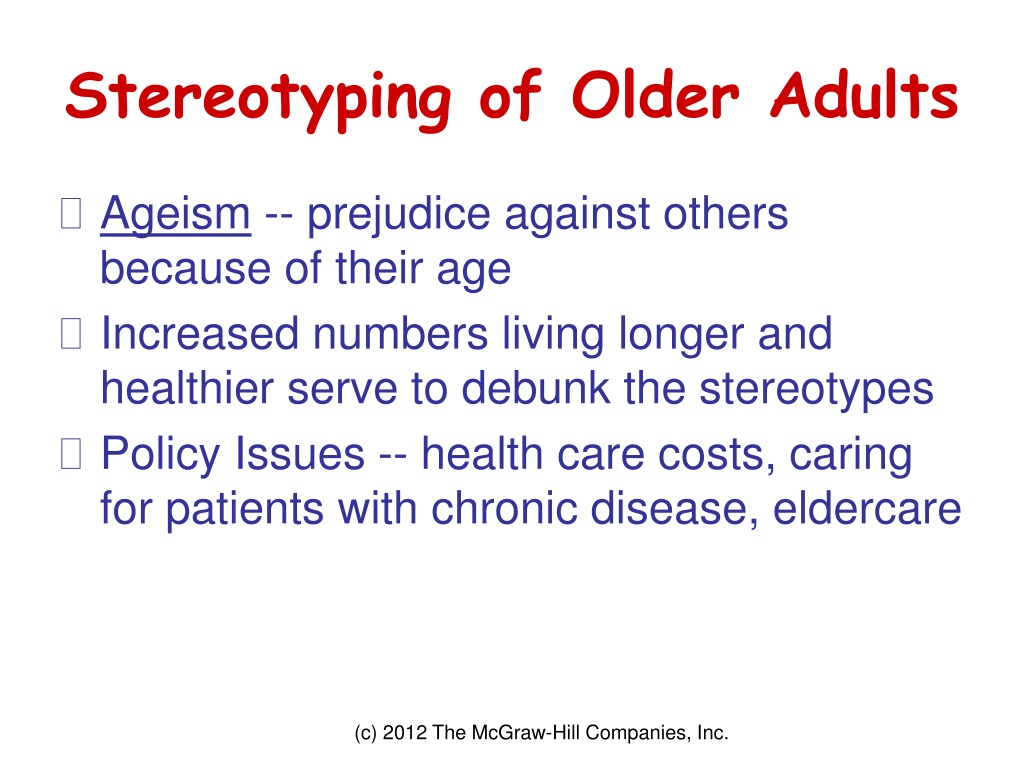 Stereotyping of Older Adults

 Ageism -- prejudice against others because of their age

 Increased numbers living longer and healthier serve to debunk the stereotypes

 Policy Issues -- health care costs, caring for patients with chronic disease, eldercare

(c) 2012 The McGraw-Hill Companies, Inc.